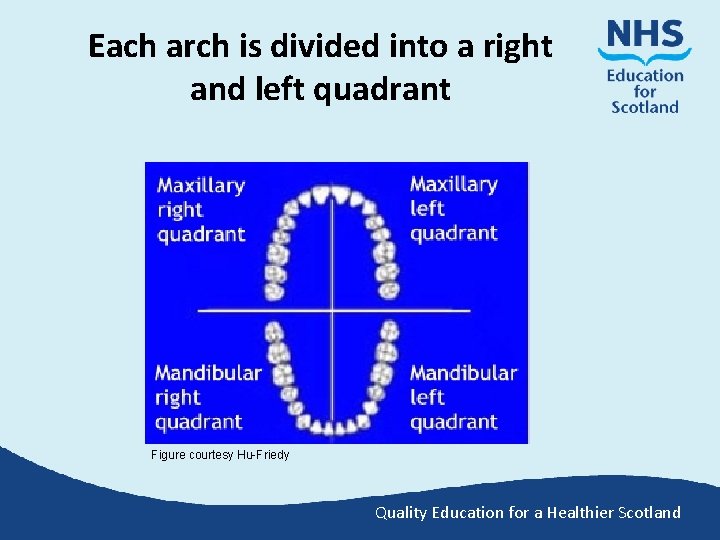 Each arch is divided into a right and left quadrant

NHS
Education for Scotland

Maxillary right quadrant

Maxillary left quadrant

Mandibular right quadrant

Mandibular left quadrant

Figure courtesy Hu-Friedy

Quality Education for a Healthier Scotland